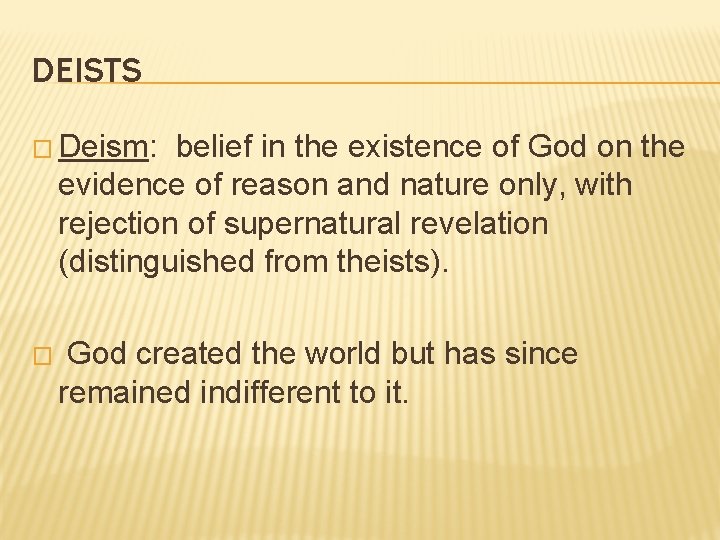 DEISTS

□ Deism: belief in the existence of God on the evidence of reason and nature only, with rejection of supernatural revelation (distinguished from theists).

□ God created the world but has since remained indifferent to it.